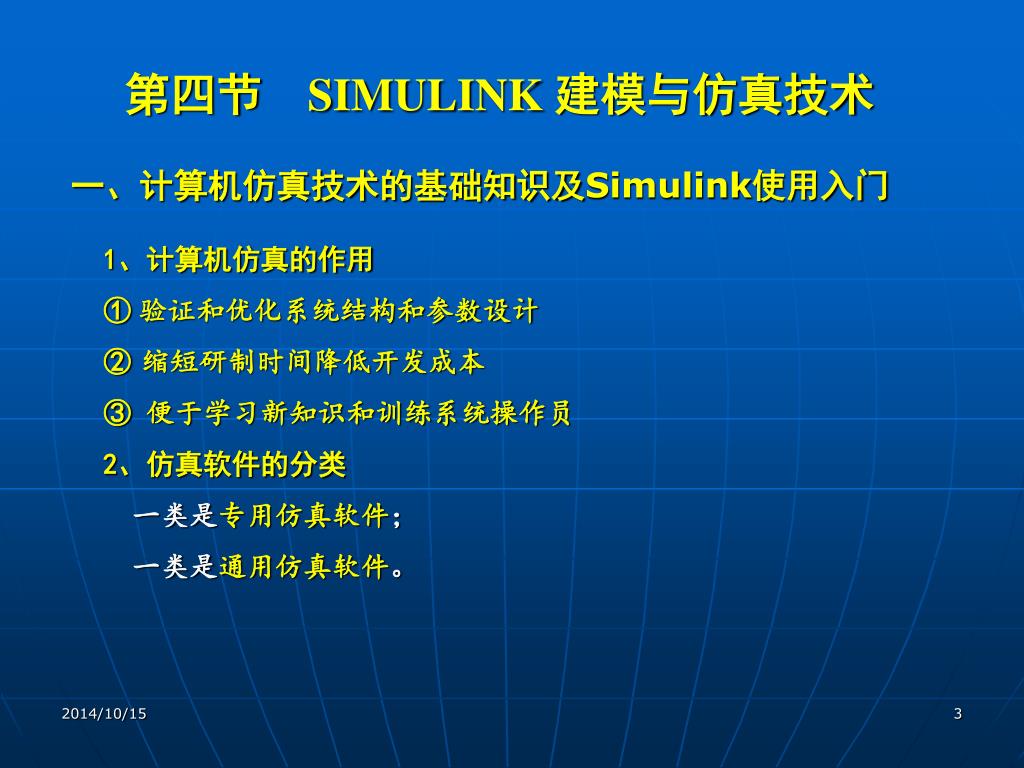 第四节　SIMULINK 建模与仿真技术

一、计算机仿真技术的基础知识及Simulink使用入门

1、计算机仿真的作用

① 验证和优化系统结构和参数设计

② 缩短研制时间降低开发成本

③ 便于学习新知识和训练系统操作员

2、仿真软件的分类

一类是专用仿真软件;

一类是通用仿真软件。

2014/10/15

3